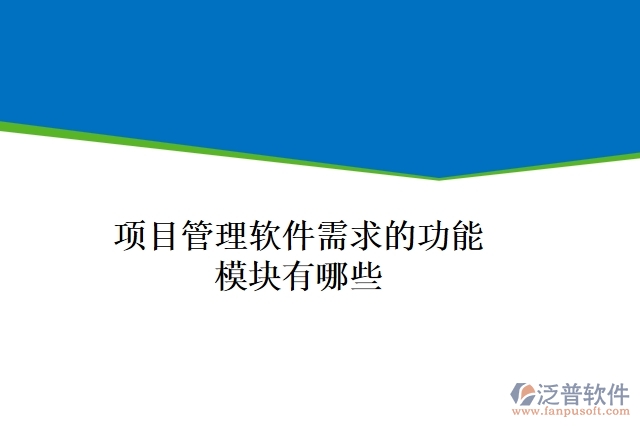 项目管理软件需求的功能模块有哪些

泛普软件
www.fanpusoft.com